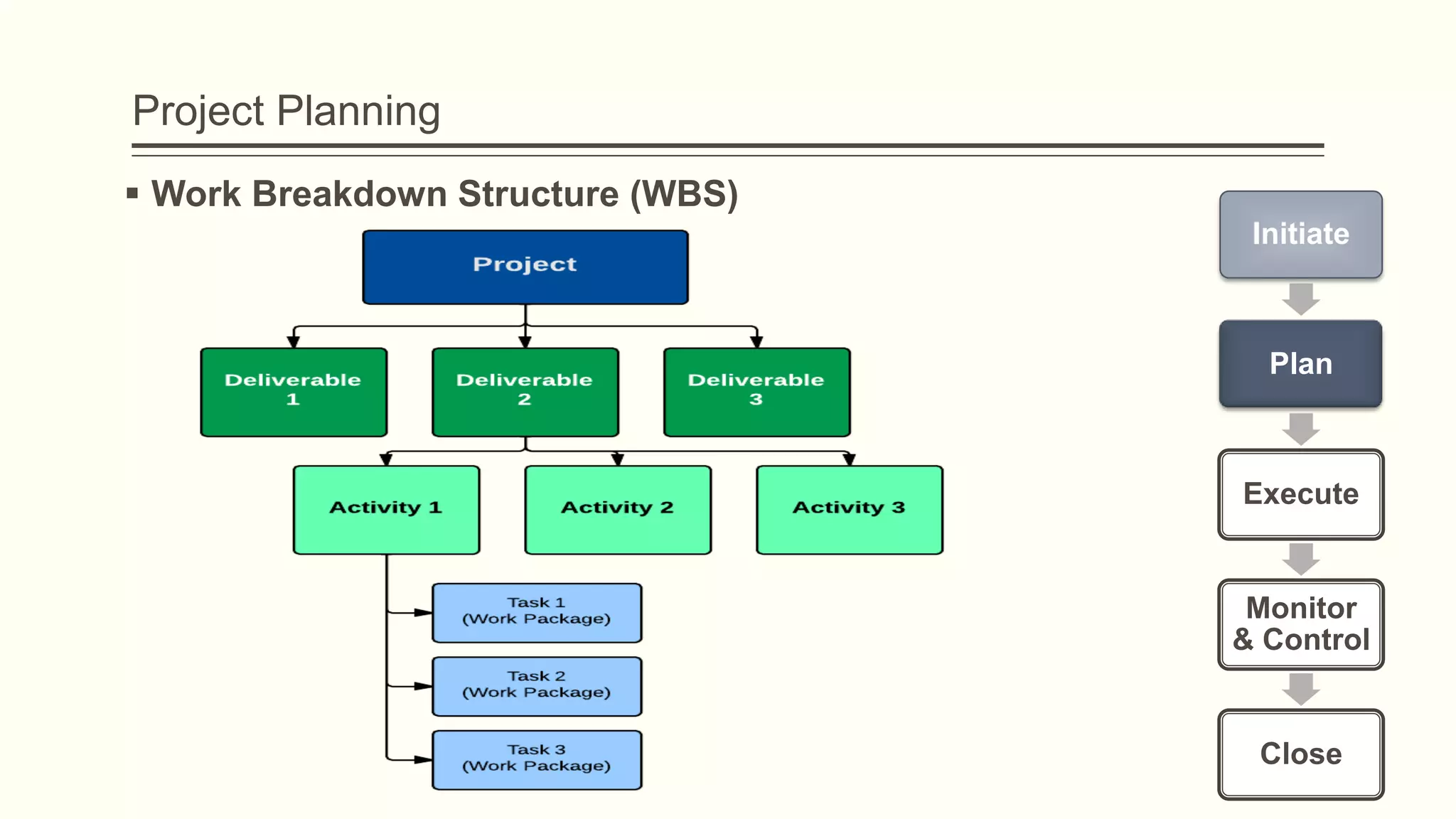 Project Planning

▪ Work Breakdown Structure (WBS)

Project

Deliverable 1

Deliverable 2

Deliverable 3

Activity 1

Activity 2

Activity 3

Task 1 (Work Package)

Task 2 (Work Package)

Task 3 (Work Package)

Initiate

Plan

Execute

Monitor & Control

Close